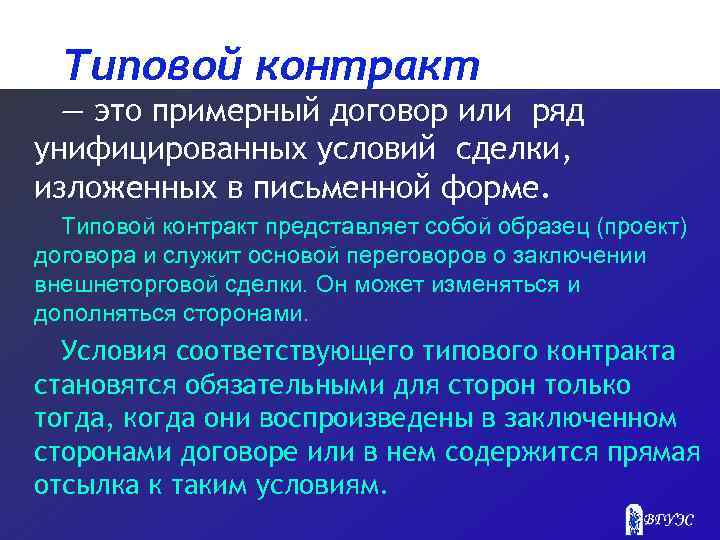 Типовой контракт

— это примерный договор или ряд унифицированных условий сделки, изложенных в письменной форме.

Типовой контракт представляет собой образец (проект) договора и служит основой переговоров о заключении внешнеторговой сделки. Он может изменяться и дополняться сторонами.

Условия соответствующего типового контракта становятся обязательными для сторон только тогда, когда они воспроизведены в заключенном сторонами договоре или в нем содержится прямая отсылка к таким условиям.

ВГУЭС